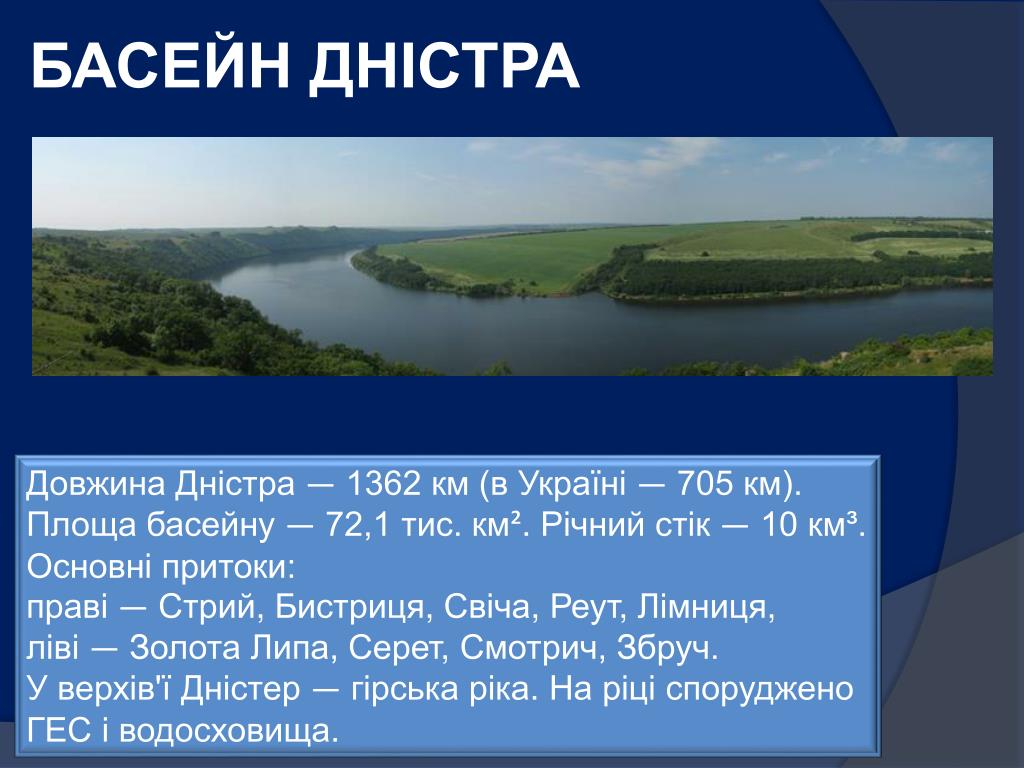 БАСЕЙН ДНІСТРА

Довжина Дністра — 1362 км (в Україні — 705 км). Площа басейну — 72,1 тис. км². Річний стік — 10 км³. Основні притоки:
праві — Стрий, Бистриця, Свіча, Реут, Лімниця,
ліві — Золота Липа, Серет, Смотрич, Збруч.
У верхів'ї Дністер — гірська ріка. На ріці споруджено ГЕС і водосховища.